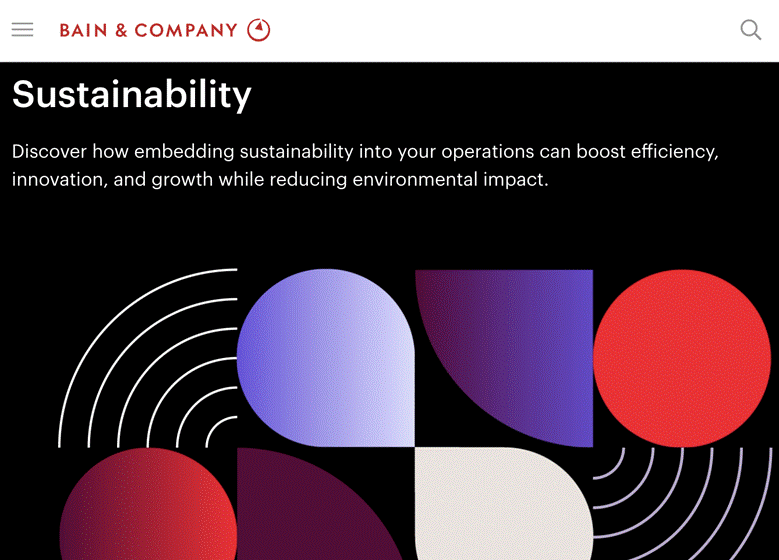 BAIN & COMPANY

Sustainability

Discover how embedding sustainability into your operations can boost efficiency, innovation, and growth while reducing environmental impact.